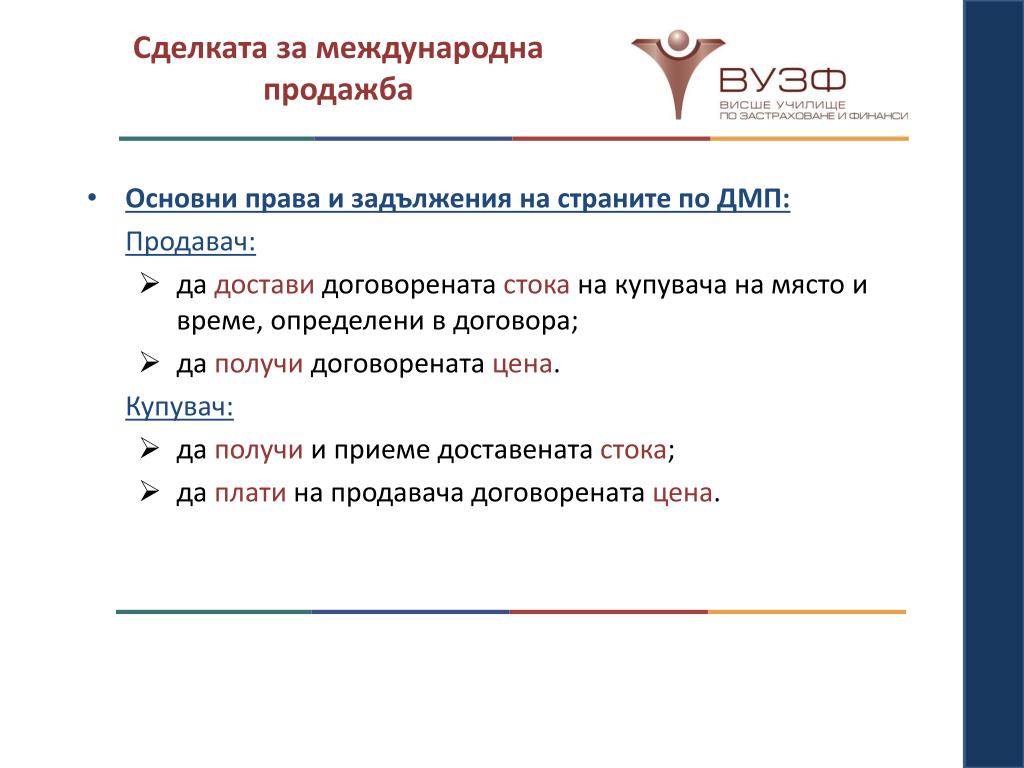 Сделката за международна продажба

ВУЗФ
ВИСШЕ УЧИЛИЩЕ ПО ЗАСТРАХОВАНЕ И ФИНАНСИ

• Основни права и задължения на страните по ДМП:

Продавач:

➢ да достави договорената стока на купувача на място и време, определени в договора;

➢ да получи договорената цена.

Купувач:

➢ да получи и приеме доставената стока;

➢ да плати на продавача договорената цена.